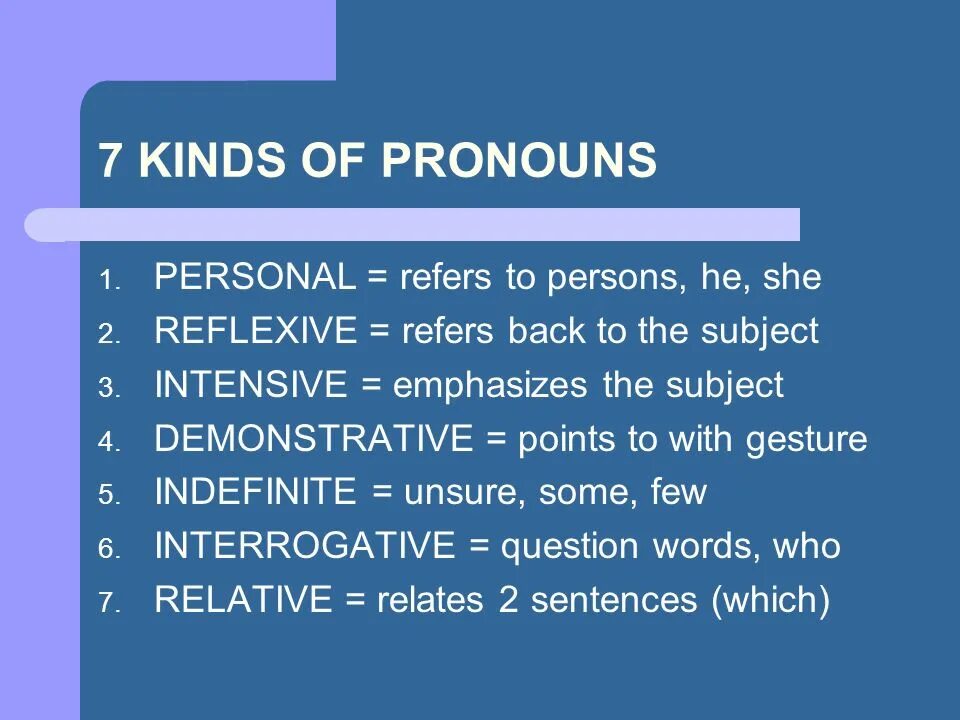 7 KINDS OF PRONOUNS

1. PERSONAL = refers to persons, he, she
2. REFLEXIVE = refers back to the subject
3. INTENSIVE = emphasizes the subject
4. DEMONSTRATIVE = points to with gesture
5. INDEFINITE = unsure, some, few
6. INTERROGATIVE = question words, who
7. RELATIVE = relates 2 sentences (which)